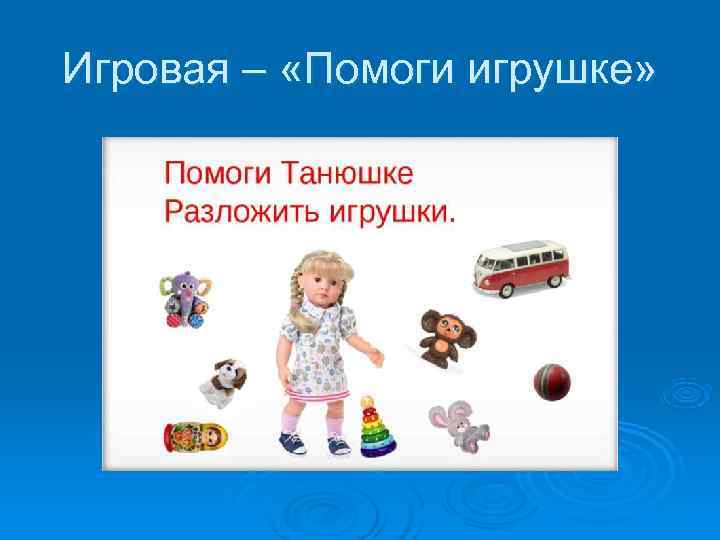 Игровая – «Помоги игрушке»

Помоги Танюшке
Разложить игрушки.